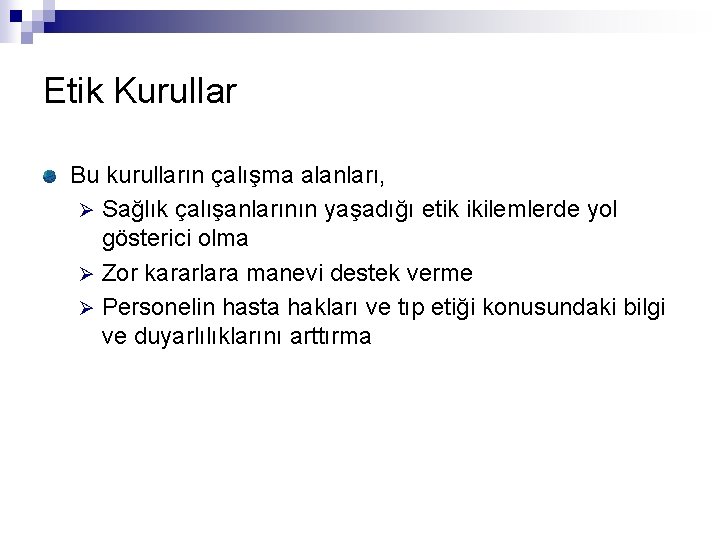 Etik Kurullar

Bu kurulların çalışma alanları,

Sağlık çalışanlarının yaşadığı etik ikilemlerde yol gösterici olma

Zor kararlara manevi destek verme

Personelin hasta hakları ve tıp etiği konusundaki bilgi ve duyarlılıklarını arttırma